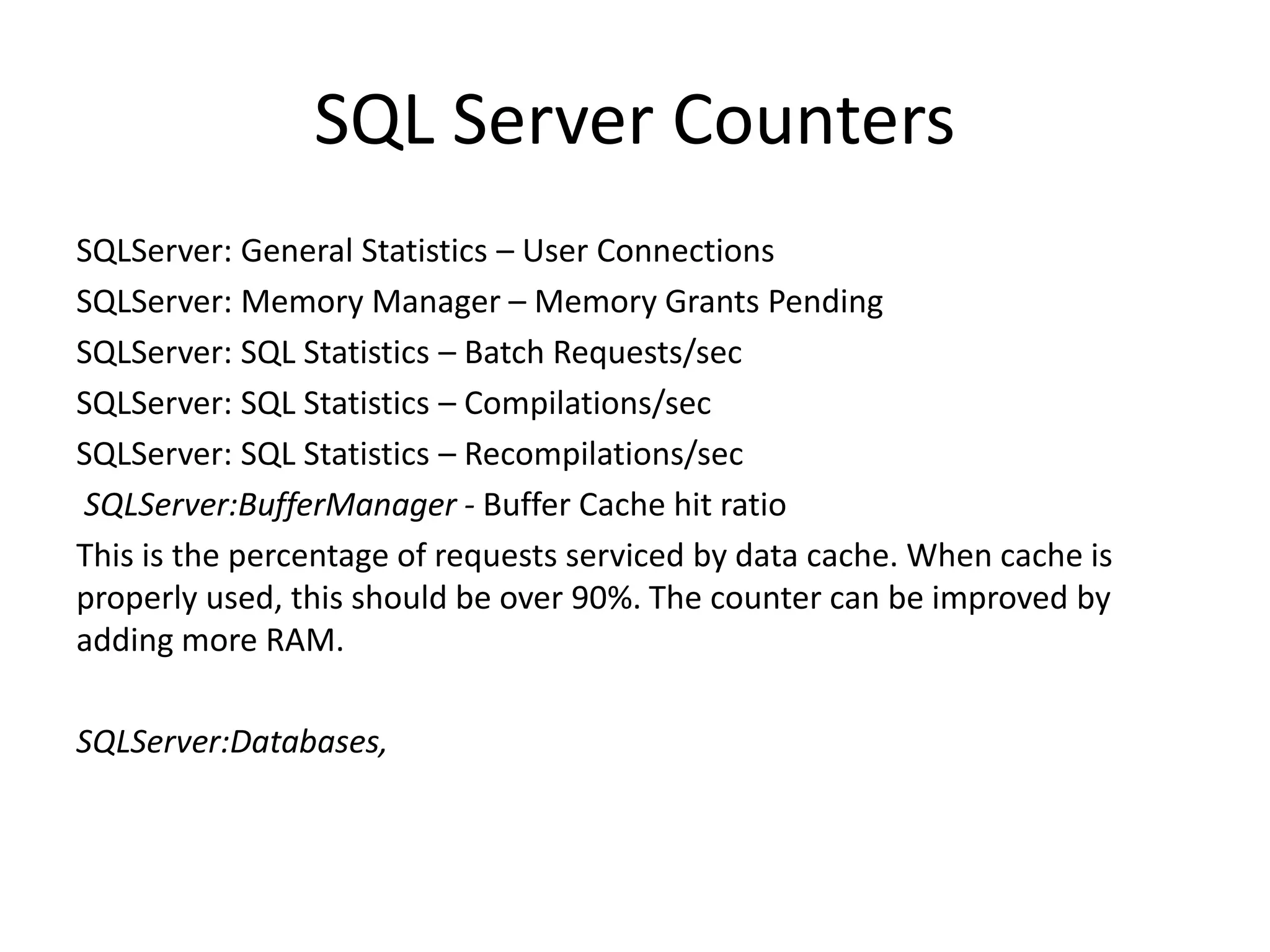 SQL Server Counters

SQLServer: General Statistics – User Connections

SQLServer: Memory Manager – Memory Grants Pending

SQLServer: SQL Statistics – Batch Requests/sec

SQLServer: SQL Statistics – Compilations/sec

SQLServer: SQL Statistics – Recompilations/sec

SQLServer:BufferManager - Buffer Cache hit ratio

This is the percentage of requests serviced by data cache. When cache is properly used, this should be over 90%. The counter can be improved by adding more RAM.

SQLServer:Databases,